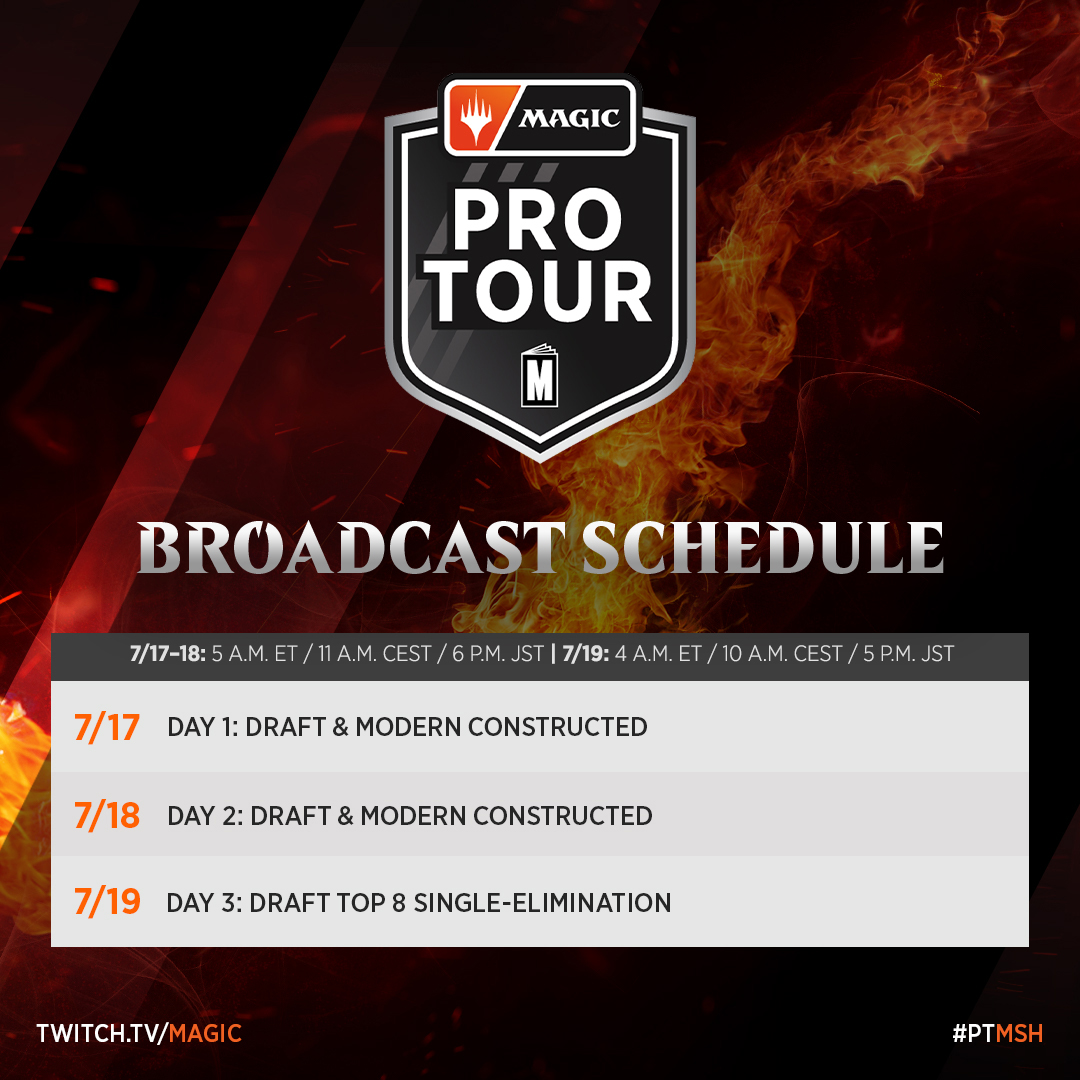 MAGIC

PRO TOUR

M

BROADCAST SCHEDULE

7/17-18: 5 A.M. ET / 11 A.M. CEST / 6 P.M. JST | 7/19: 4 A.M. ET / 10 A.M. CEST / 5 P.M. JST

7/17 DAY 1: DRAFT & MODERN CONSTRUCTED

7/18 DAY 2: DRAFT & MODERN CONSTRUCTED

7/19 DAY 3: DRAFT TOP 8 SINGLE-ELIMINATION

TWITCH.TV/MAGIC

#PTMSH